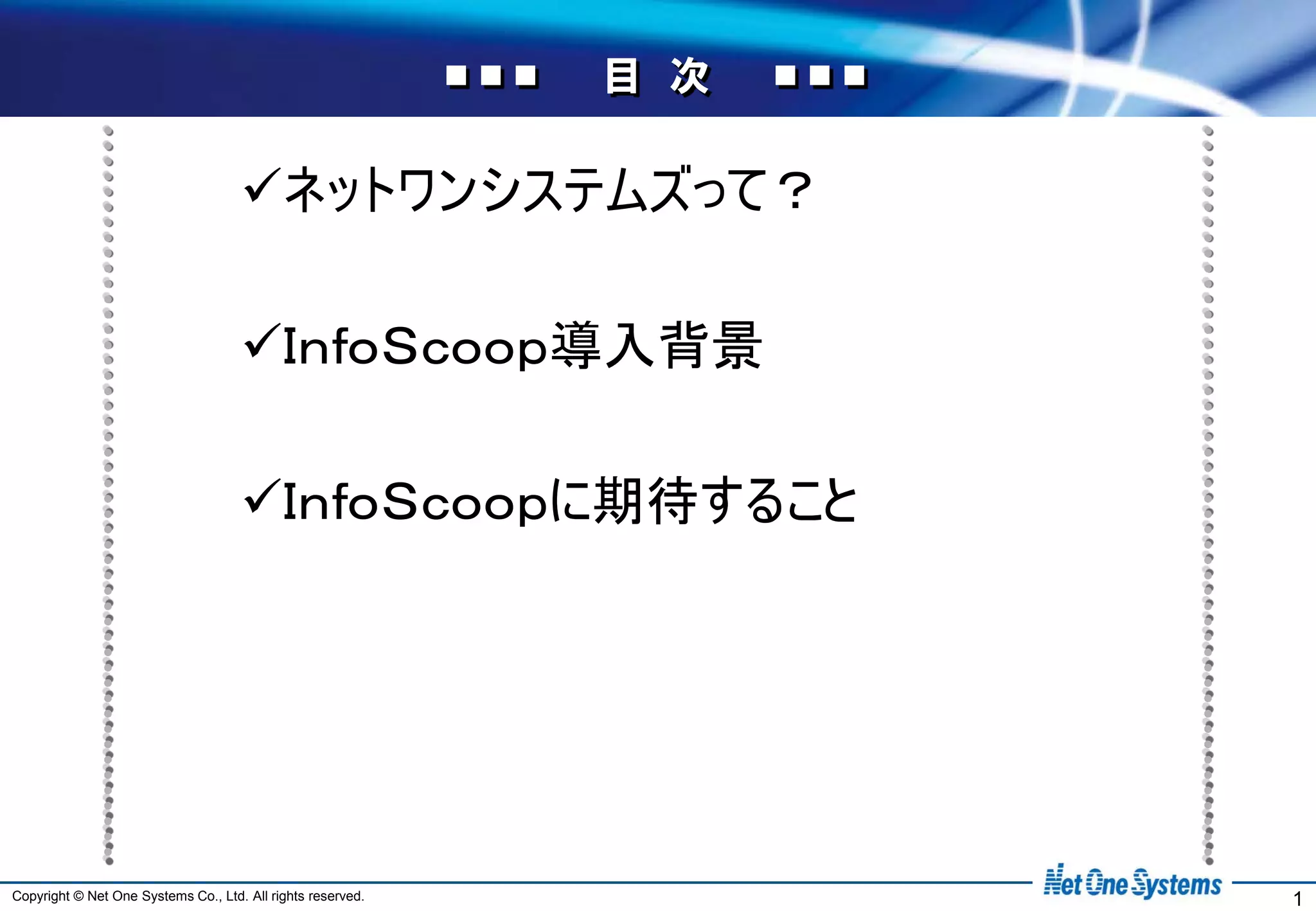 ■■■　目 次　■■■

✓ネットワンシステムズって？

✓InfoScoop導入背景

✓InfoScoopに期待すること

Copyright © Net One Systems Co., Ltd. All rights reserved.

Net One Systems

1